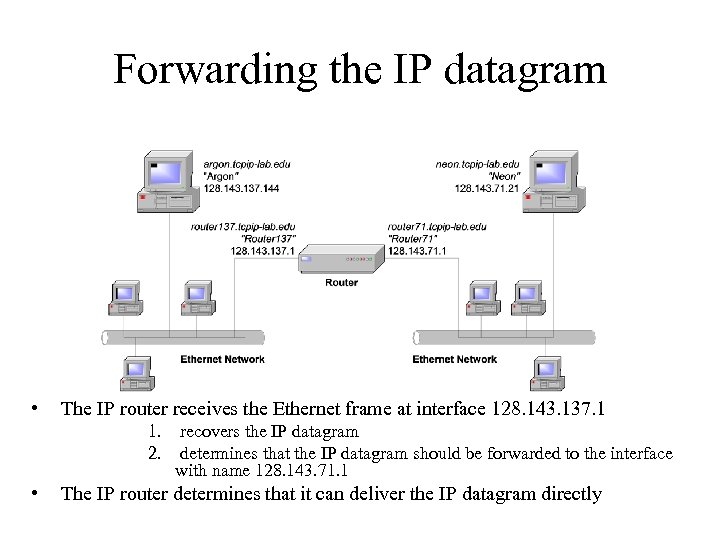 Forwarding the IP datagram

argon.tcpip-lab.edu
"Argon"
128.143.137.144

neon.tcpip-lab.edu
"Neon"
128.143.71.21

router137.tcpip-lab.edu
"Router137"
128.143.137.1

router71.tcpip-lab.edu
"Router71"
128.143.71.1

Router

Ethernet Network

Ethernet Network

• The IP router receives the Ethernet frame at interface 128.143.137.1

1. recovers the IP datagram

2. determines that the IP datagram should be forwarded to the interface with name 128.143.71.1

• The IP router determines that it can deliver the IP datagram directly